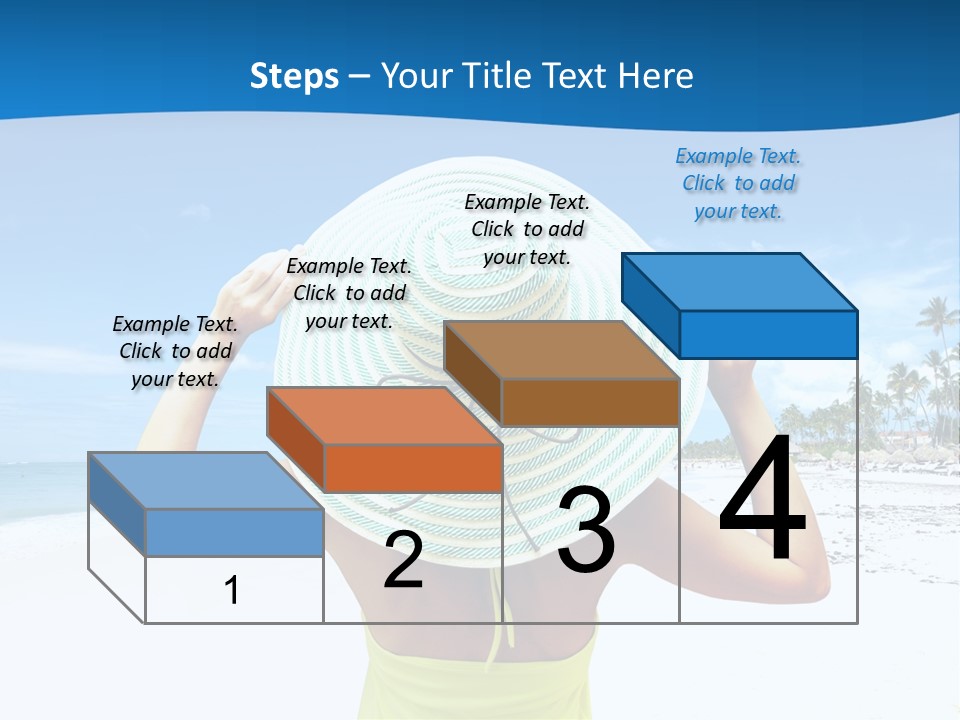 Steps – Your Title Text Here

Example Text.
Click to add
your text.

Example Text.
Click to add
your text.

Example Text.
Click to add
your text.

Example Text.
Click to add
your text.

1

2

3

4